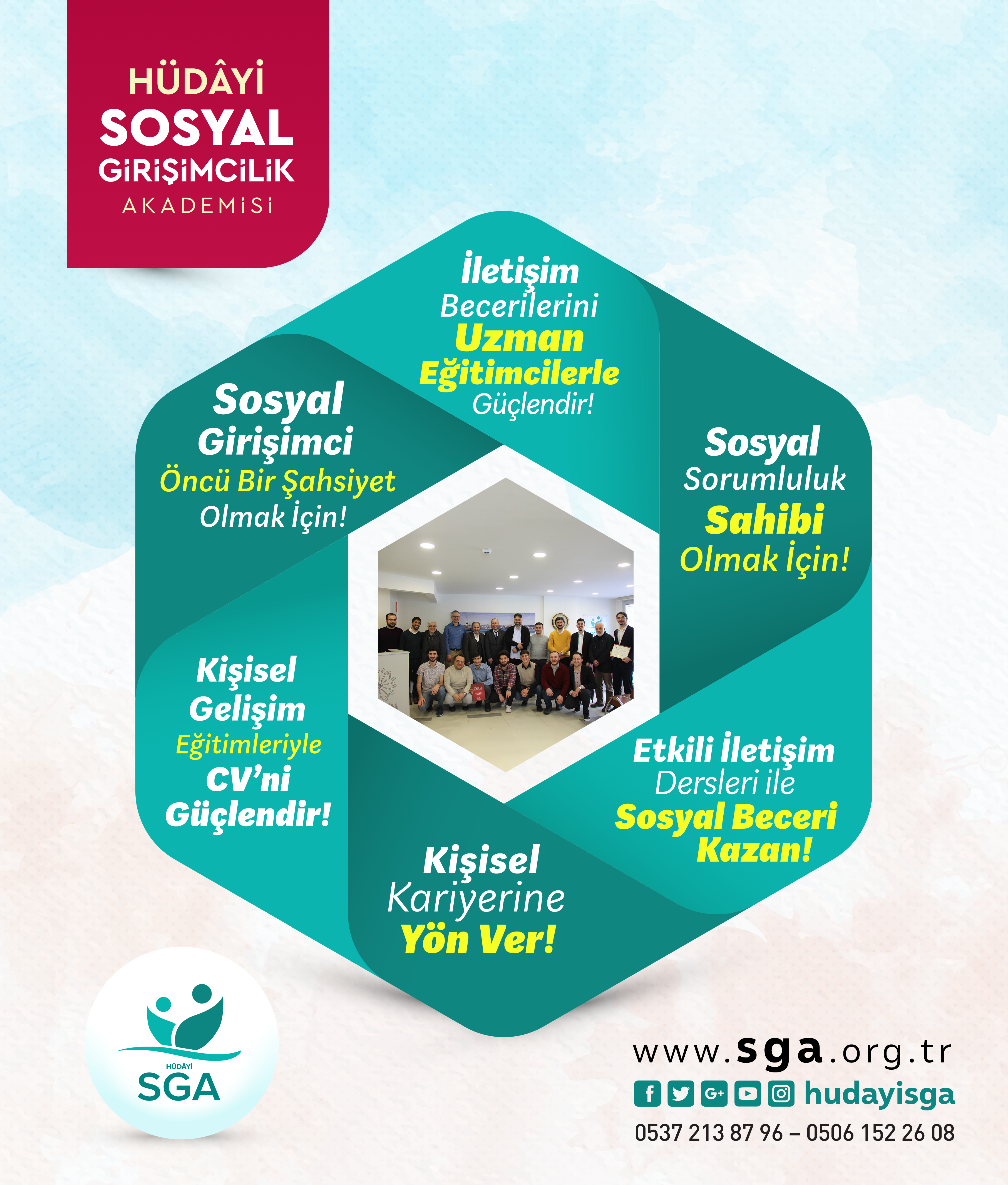 HÜDÂYİ
SOSYAL
GİRİŞİMCİLİK
AKADEMİSİ

İletişim Becerilerini Uzman Eğitimcilerle Güçlendir!

Sosyal Girişimci Öncü Bir Şahsiyet Olmak İçin!

Sosyal Sorumluluk Sahibi Olmak İçin!

Kişisel Gelişim Eğitimleriyle CV'ni Güçlendir!

Etkili İletişim Dersleri ile Sosyal Beceri Kazan!

Kişisel Kariyerine Yön Ver!

HÜDÂYİ
SGA

www.sga.org.tr

hudayisga

0537 213 87 96 – 0506 152 26 08